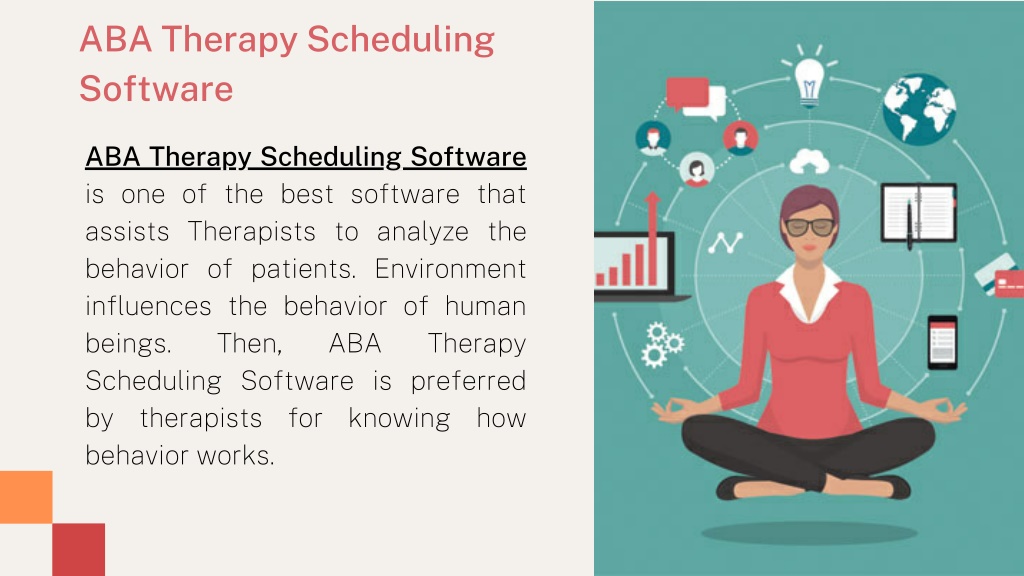 ABA Therapy Scheduling Software

ABA Therapy Scheduling Software is one of the best software that assists Therapists to analyze the behavior of patients. Environment influences the behavior of human beings. Then, ABA Therapy Scheduling Software is preferred by therapists for knowing how behavior works.